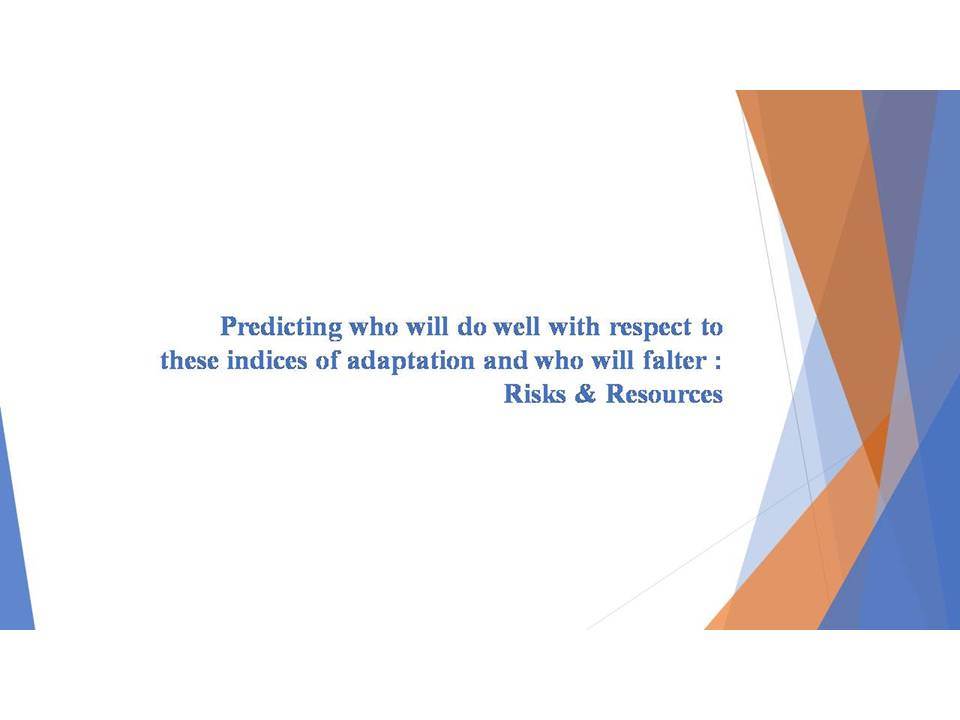 Predicting who will do well with respect to these indices of adaptation and who will falter : Risks & Resources